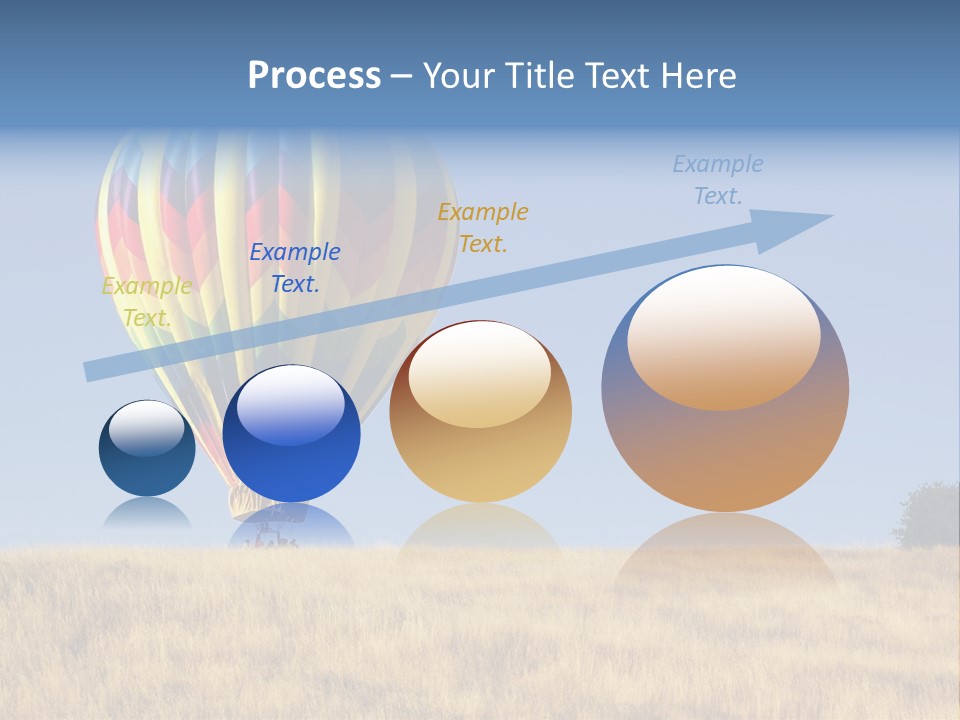 Process – Your Title Text Here

Example Text.

Example Text.

Example Text.

Example Text.